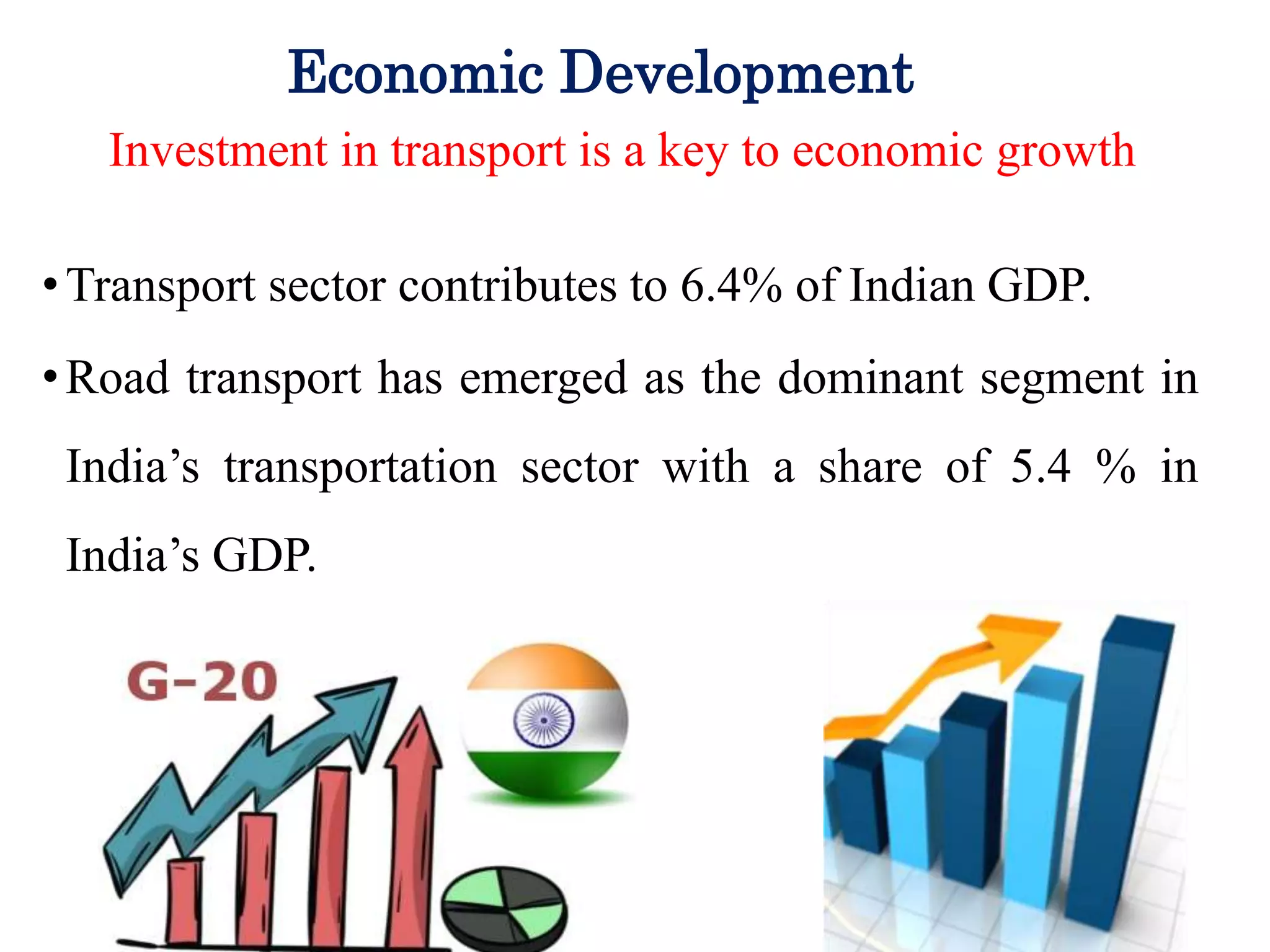 Economic Development

Investment in transport is a key to economic growth

• Transport sector contributes to 6.4% of Indian GDP.

• Road transport has emerged as the dominant segment in India’s transportation sector with a share of 5.4 % in India’s GDP.

G-20